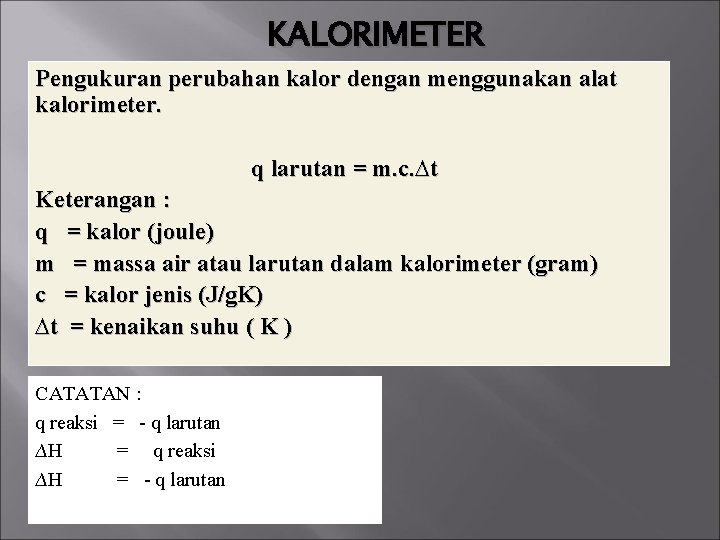 KALORIMETER

Pengukuran perubahan kalor dengan menggunakan alat kalorimeter.

q larutan = m.c.$\Delta$t

Keterangan :
q = kalor (joule)
m = massa air atau larutan dalam kalorimeter (gram)
c = kalor jenis (J/gK)
$\Delta$t = kenaikan suhu ( K )

CATATAN :
q reaksi = - q larutan
$\Delta$H = q reaksi
$\Delta$H = - q larutan